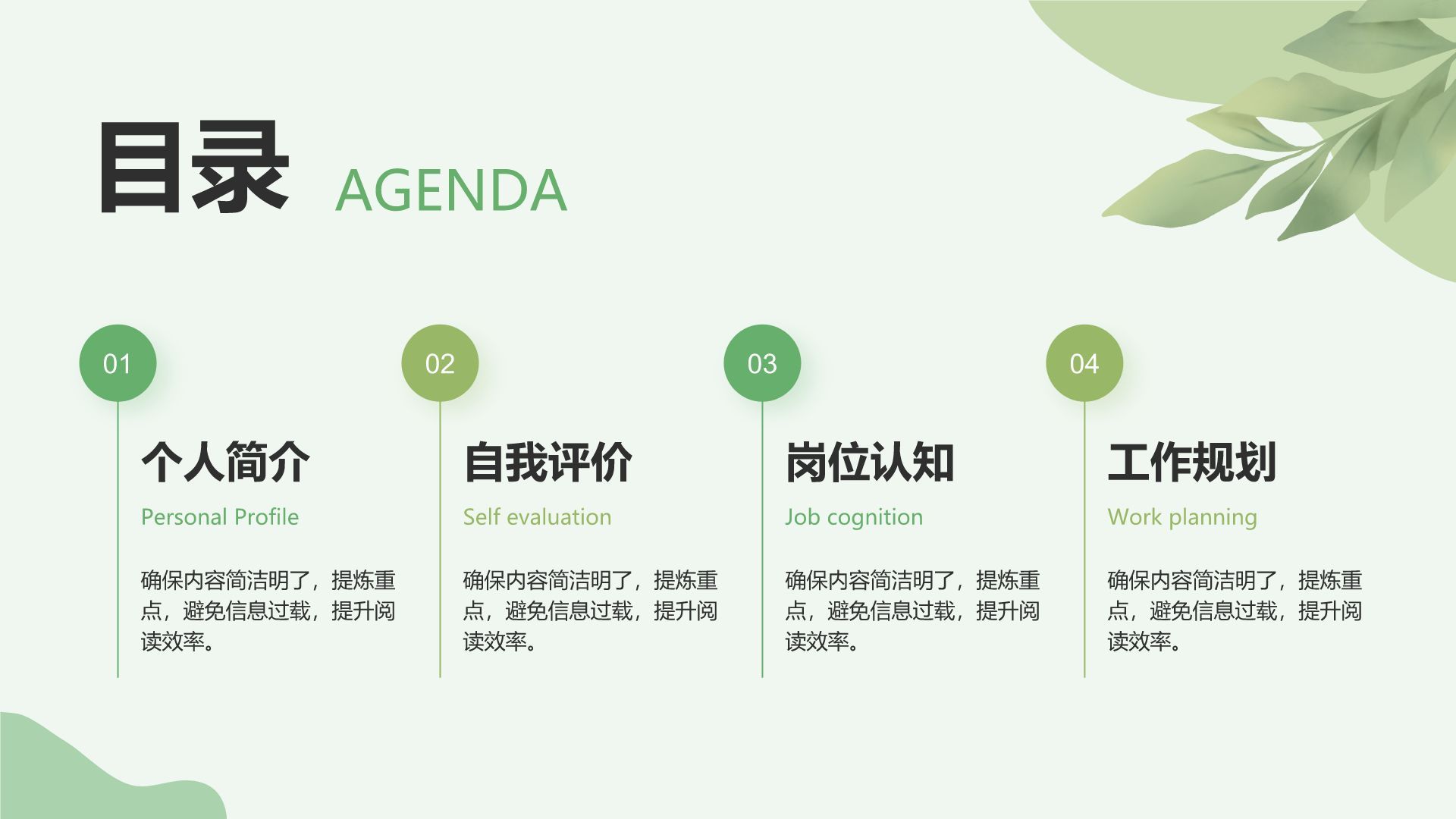 目录 AGENDA

01

个人简介

Personal Profile

确保内容简洁明了，提炼重点，避免信息过载，提升阅读效率。

02

自我评价

Self evaluation

确保内容简洁明了，提炼重点，避免信息过载，提升阅读效率。

03

岗位认知

Job cognition

确保内容简洁明了，提炼重点，避免信息过载，提升阅读效率。

04

工作规划

Work planning

确保内容简洁明了，提炼重点，避免信息过载，提升阅读效率。